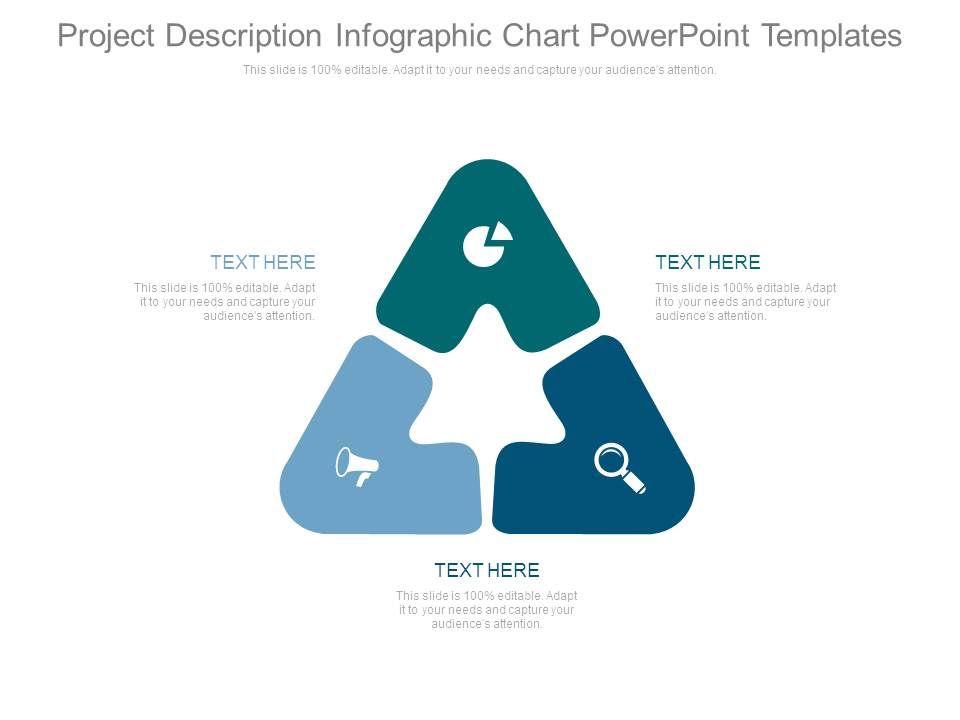 Project Description Infographic Chart PowerPoint Templates

This slide is 100% editable. Adapt it to your needs and capture your audience's attention.

TEXT HERE

This slide is 100% editable. Adapt it to your needs and capture your audience's attention.

TEXT HERE

This slide is 100% editable. Adapt it to your needs and capture your audience's attention.

TEXT HERE

This slide is 100% editable. Adapt it to your needs and capture your audience's attention.